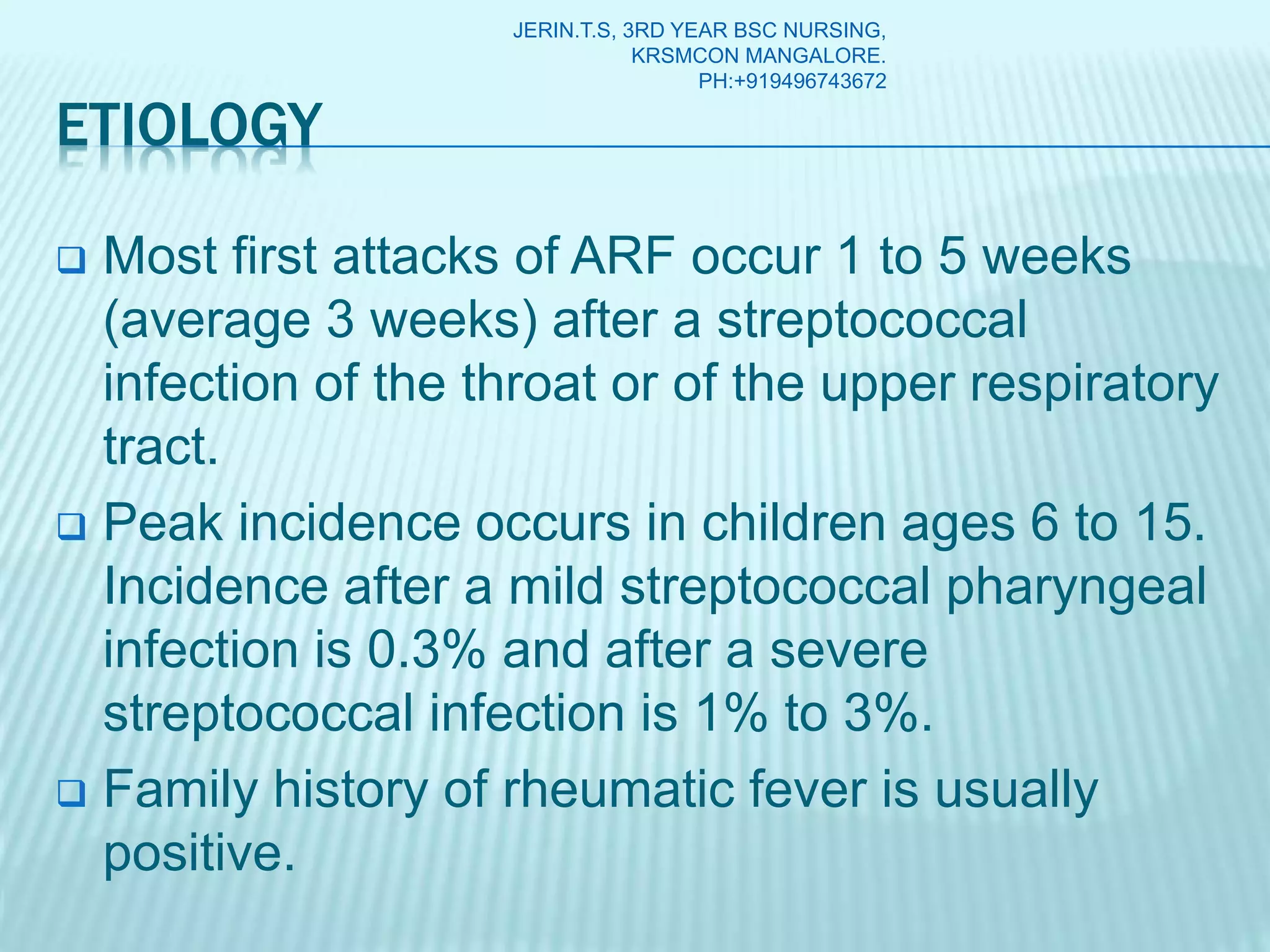 JERIN.T.S, 3RD YEAR BSC NURSING,
KRSMCON MANGALORE.
PH:+919496743672

ETIOLOGY

❑ Most first attacks of ARF occur 1 to 5 weeks (average 3 weeks) after a streptococcal infection of the throat or of the upper respiratory tract.

❑ Peak incidence occurs in children ages 6 to 15. Incidence after a mild streptococcal pharyngeal infection is 0.3% and after a severe streptococcal infection is 1% to 3%.

❑ Family history of rheumatic fever is usually positive.